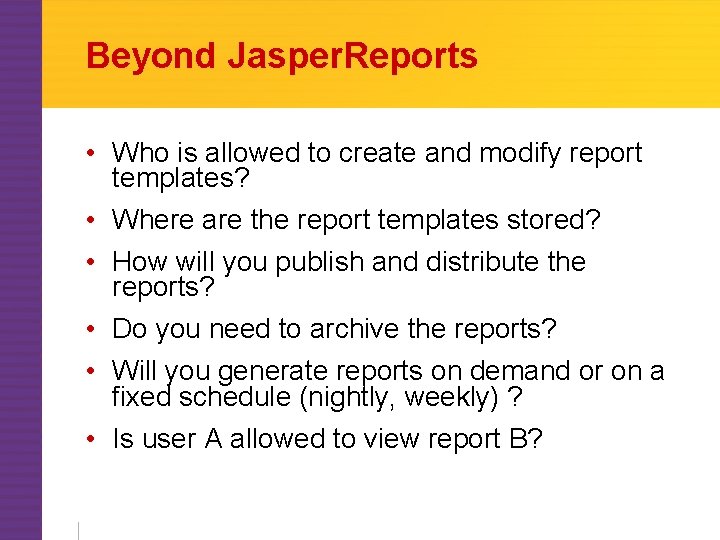 Beyond JasperReports

• Who is allowed to create and modify report templates?
• Where are the report templates stored?
• How will you publish and distribute the reports?
• Do you need to archive the reports?
• Will you generate reports on demand or on a fixed schedule (nightly, weekly) ?
• Is user A allowed to view report B?